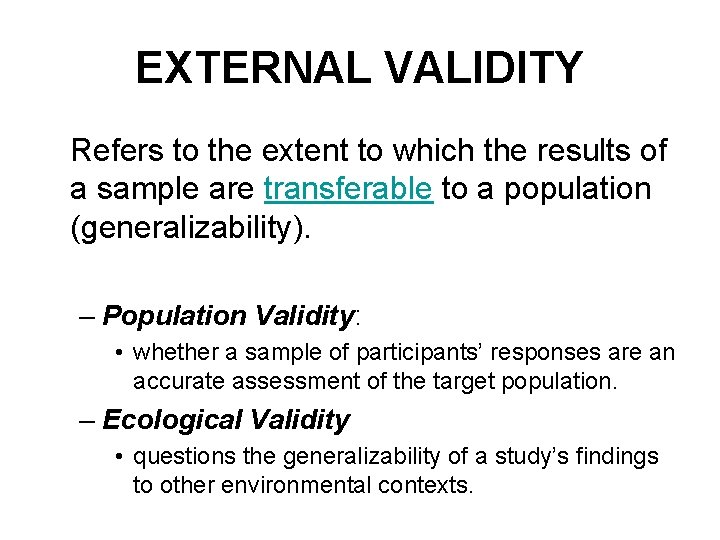 EXTERNAL VALIDITY

Refers to the extent to which the results of a sample are transferable to a population (generalizability).

– Population Validity:

• whether a sample of participants' responses are an accurate assessment of the target population.

– Ecological Validity

• questions the generalizability of a study's findings to other environmental contexts.